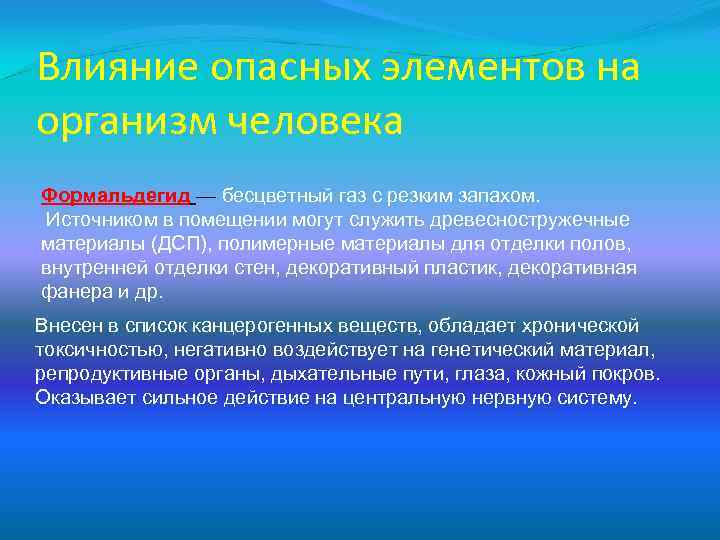 Влияние опасных элементов на организм человека

Формальдегид — бесцветный газ с резким запахом. Источником в помещении могут служить древесностружечные материалы (ДСП), полимерные материалы для отделки полов, внутренней отделки стен, декоративный пластик, декоративная фанера и др.

Внесен в список канцерогенных веществ, обладает хронической токсичностью, негативно воздействует на генетический материал, репродуктивные органы, дыхательные пути, глаза, кожный покров. Оказывает сильное действие на центральную нервную систему.